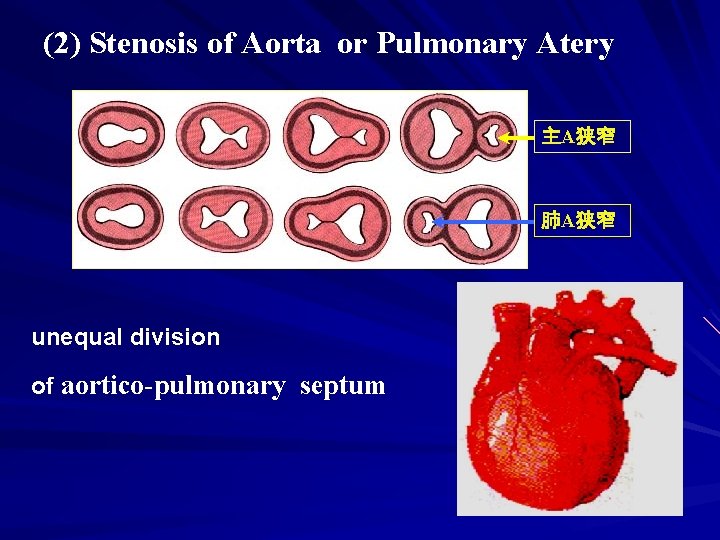 (2) Stenosis of Aorta or Pulmonary Atery

主A狭窄

肺A狭窄

unequal division

of aortico-pulmonary septum